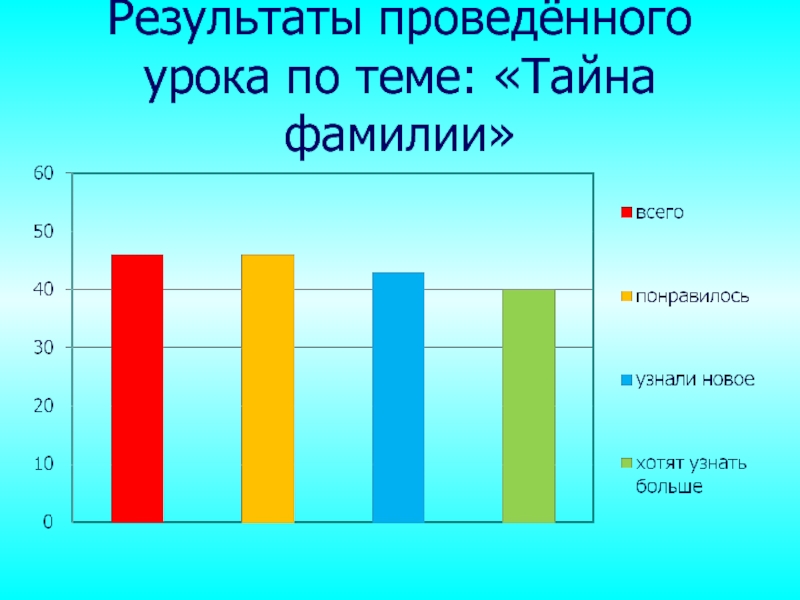 Результаты проведённого урока по теме: «Тайна фамилии»

60
50
40
30
20
10
0

всего
понравилось
узнали новое
хотят узнать больше